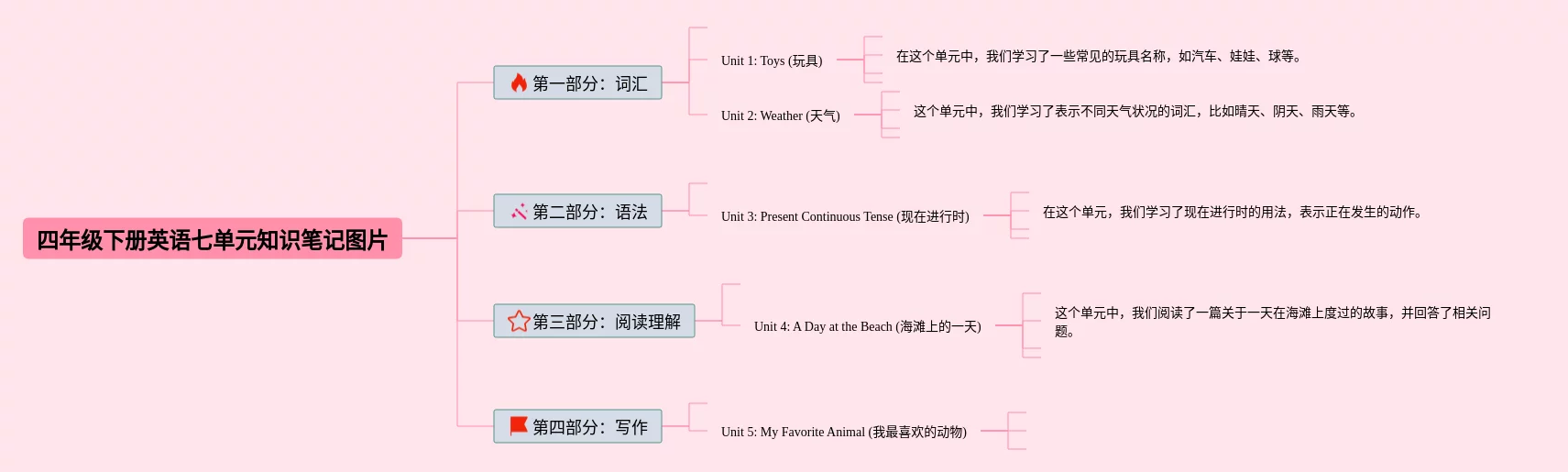 四年级下册英语七单元知识笔记图片

第一部分：词汇

Unit 1: Toys (玩具)

在这个单元中，我们学习了一些常见的玩具名称，如汽车、娃娃、球等。

Unit 2: Weather (天气)

这个单元中，我们学习了表示不同天气状况的词汇，比如晴天、阴天、雨天等。

第二部分：语法

Unit 3: Present Continuous Tense (现在进行时)

在这个单元，我们学习了现在进行时的用法，表示正在发生的动作。

第三部分：阅读理解

Unit 4: A Day at the Beach (海滩上的一天)

这个单元中，我们阅读了一篇关于一天在海滩上度过的故事，并回答了相关问题。

第四部分：写作

Unit 5: My Favorite Animal (我最喜欢的动物)